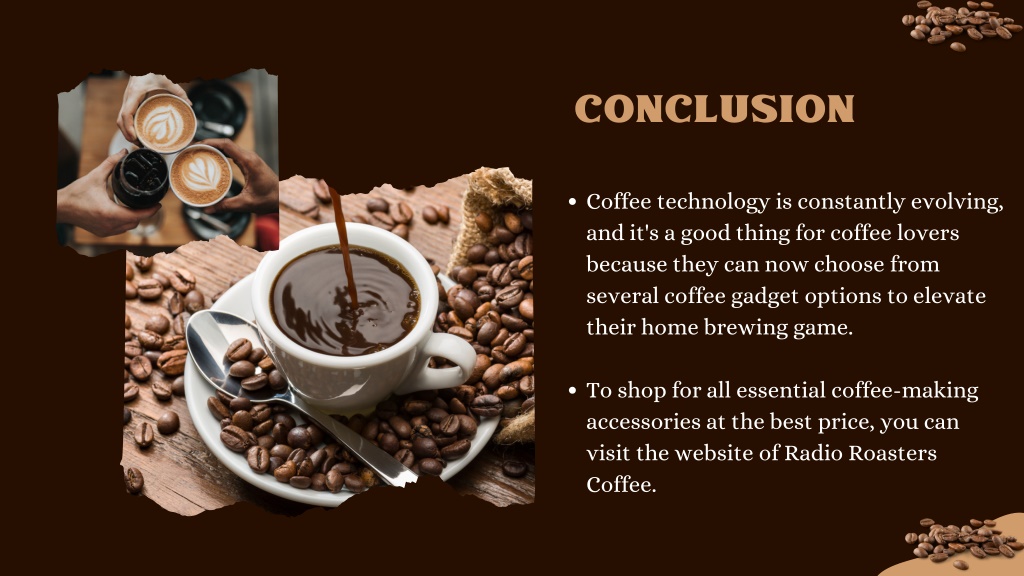 CONCLUSION

• Coffee technology is constantly evolving, and it's a good thing for coffee lovers because they can now choose from several coffee gadget options to elevate their home brewing game.

• To shop for all essential coffee-making accessories at the best price, you can visit the website of Radio Roasters Coffee.